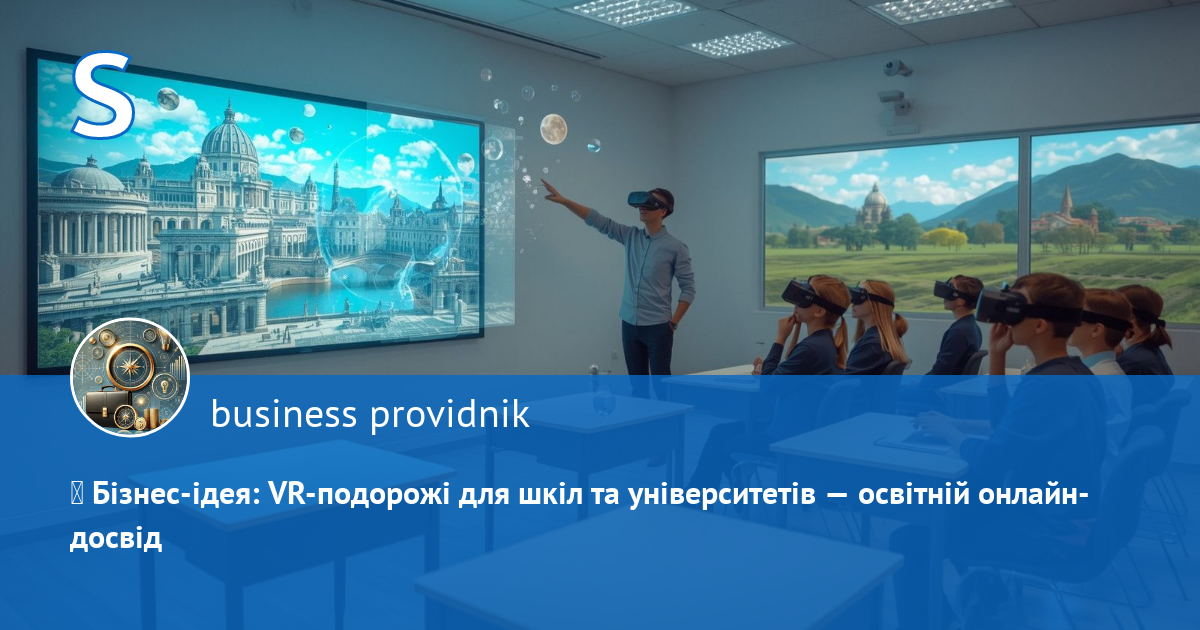 S

business providnik

 Бізнес-ідея: VR-подорожі для шкіл та університетів — освітній онлайн-досвід